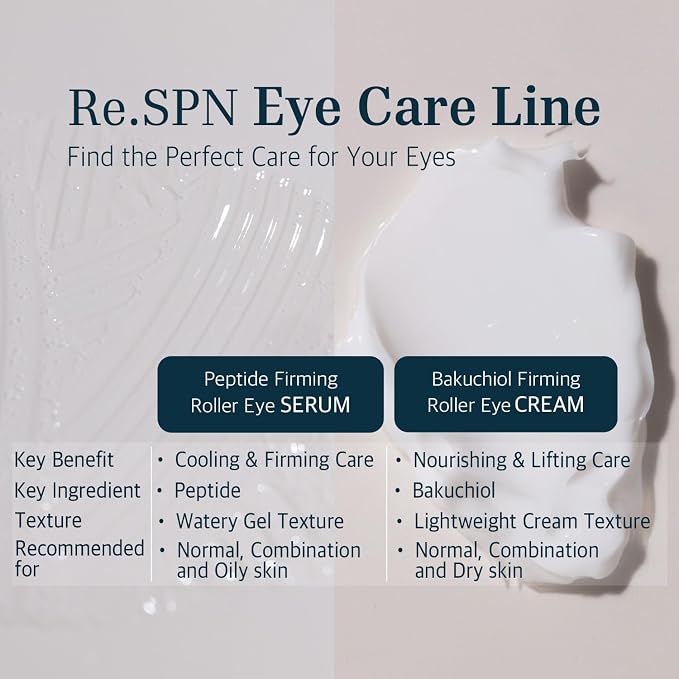 Re.SPN Eye Care Line

Find the Perfect Care for Your Eyes

| | Peptide Firming Roller Eye SERUM | Bakuchiol Firming Roller Eye CREAM |
|---|---|---|
| Key Benefit | • Cooling & Firming Care | • Nourishing & Lifting Care |
| Key Ingredient | • Peptide | • Bakuchiol |
| Texture | • Watery Gel Texture | • Lightweight Cream Texture |
| Recommended for | • Normal, Combination and Oily skin | • Normal, Combination and Dry skin |